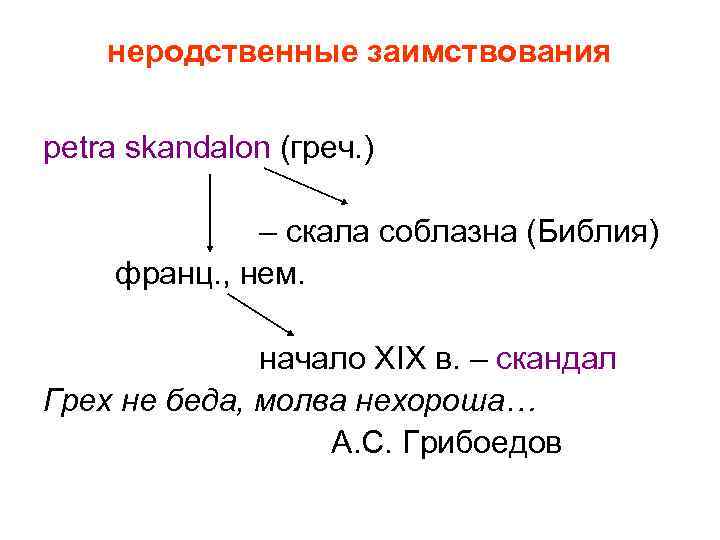 неродственные заимствования

petra skandalon (греч.)

– скала соблазна (Библия)

франц., нем.

начало XIX в. – скандал

Грех не беда, молва нехороша…

А.С. Грибоедов